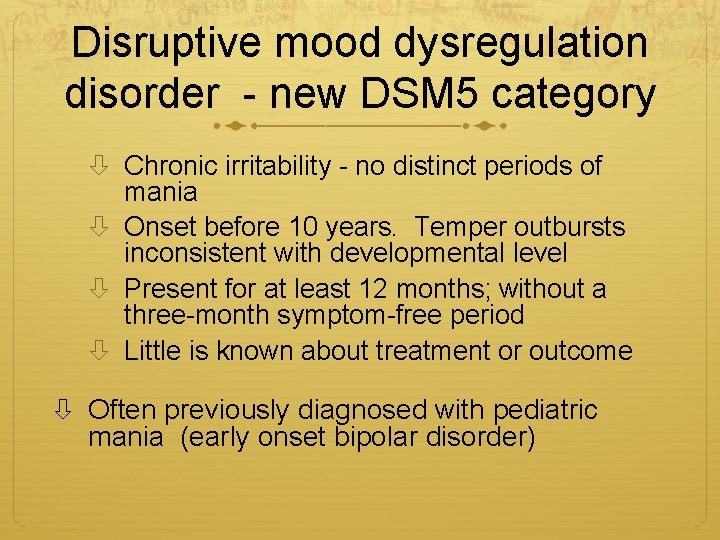 Disruptive mood dysregulation disorder - new DSM5 category

⇩ Chronic irritability - no distinct periods of mania
⇩ Onset before 10 years. Temper outbursts inconsistent with developmental level
⇩ Present for at least 12 months; without a three-month symptom-free period
⇩ Little is known about treatment or outcome

⇩ Often previously diagnosed with pediatric mania (early onset bipolar disorder)